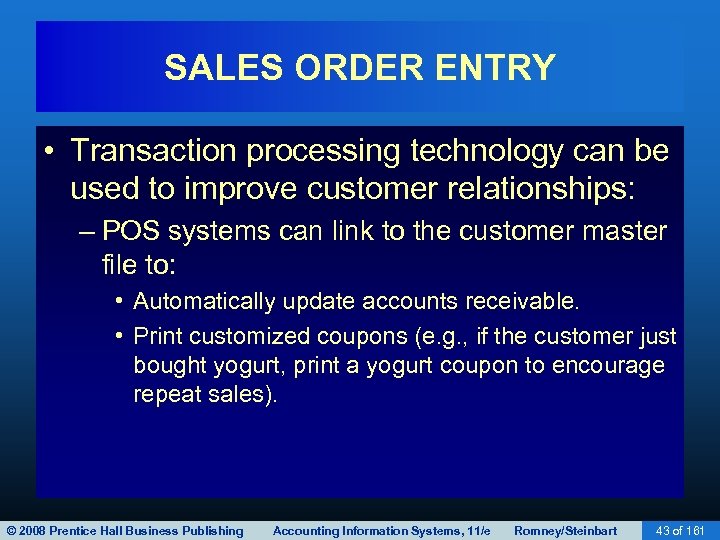 SALES ORDER ENTRY

• Transaction processing technology can be used to improve customer relationships:

– POS systems can link to the customer master file to:

• Automatically update accounts receivable.

• Print customized coupons (e.g., if the customer just bought yogurt, print a yogurt coupon to encourage repeat sales).

© 2008 Prentice Hall Business Publishing Accounting Information Systems, 11/e Romney/Steinbart 43 of 161